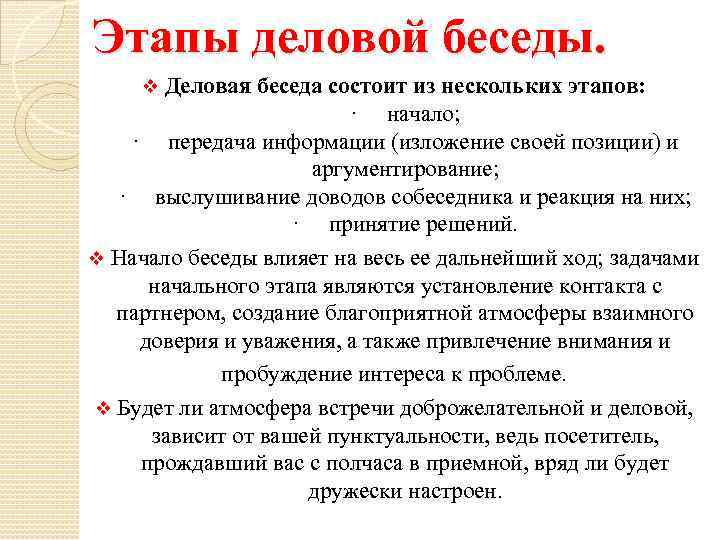 Этапы деловой беседы.

❖ Деловая беседа состоит из нескольких этапов:
· начало;
· передача информации (изложение своей позиции) и аргументирование;
· выслушивание доводов собеседника и реакция на них;
· принятие решений.

❖ Начало беседы влияет на весь ее дальнейший ход; задачами начального этапа являются установление контакта с партнером, создание благоприятной атмосферы взаимного доверия и уважения, а также привлечение внимания и пробуждение интереса к проблеме.

❖ Будет ли атмосфера встречи доброжелательной и деловой, зависит от вашей пунктуальности, ведь посетитель, прождавший вас с полчаса в приемной, вряд ли будет дружески настроен.